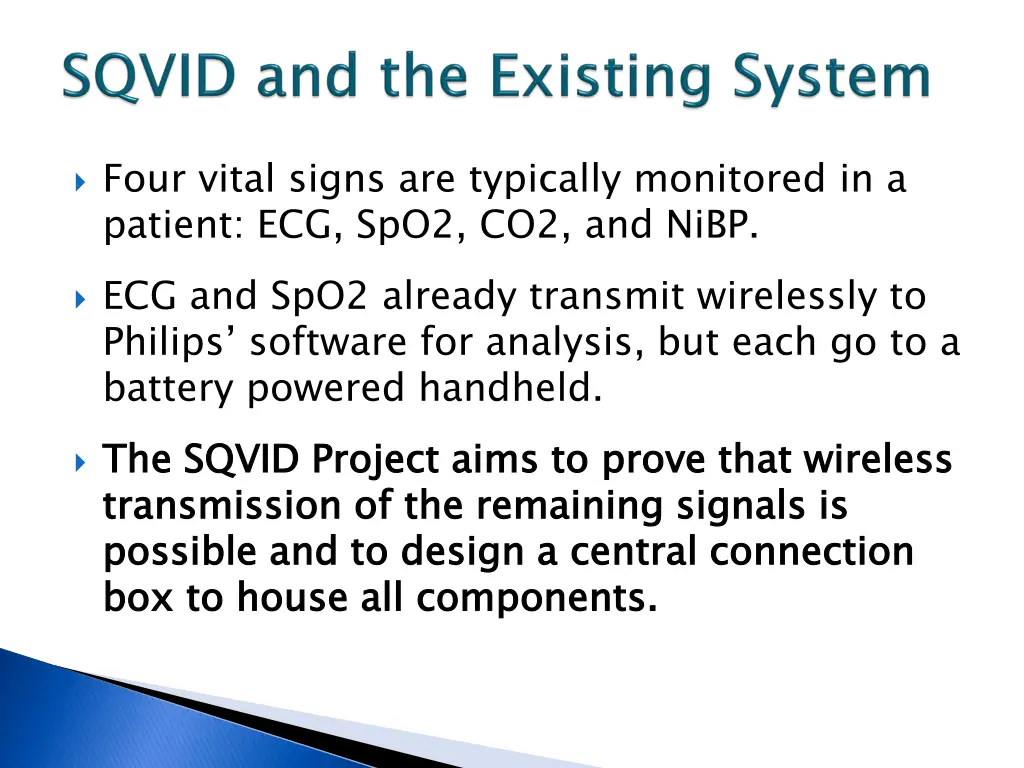 SQVID and the Existing System

Four vital signs are typically monitored in a patient: ECG, SpO2, CO2, and NiBP.

ECG and SpO2 already transmit wirelessly to Philips' software for analysis, but each go to a battery powered handheld.

The SQVID Project aims to prove that wireless transmission of the remaining signals is possible and to design a central connection box to house all components.